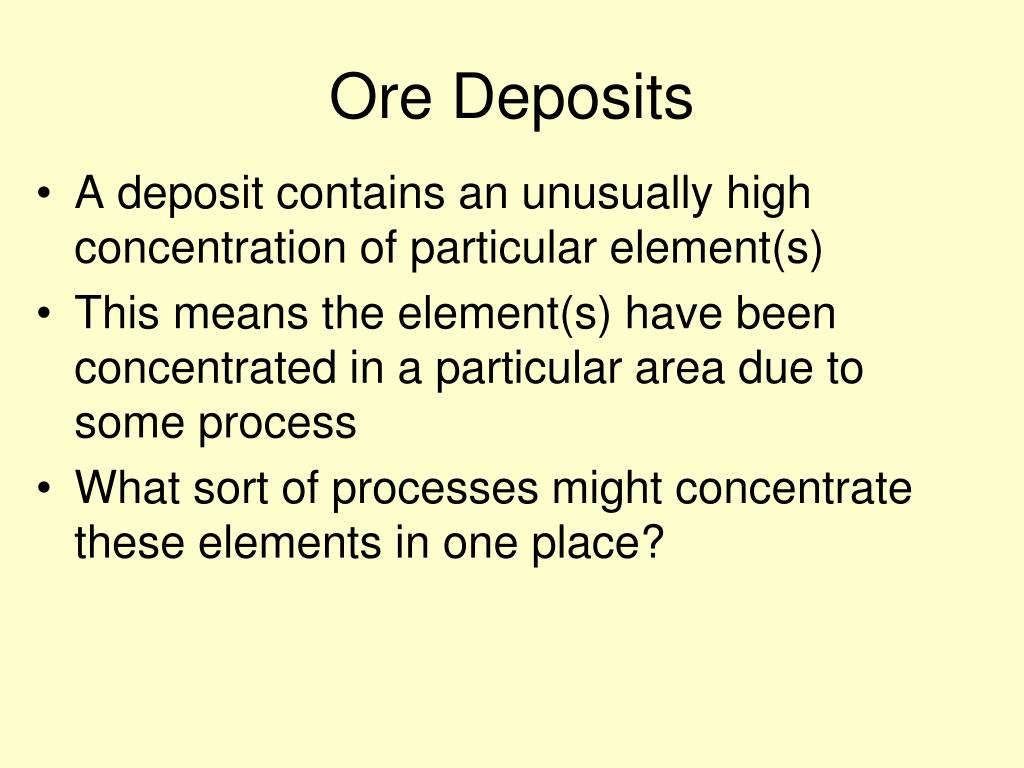 Ore Deposits

• A deposit contains an unusually high concentration of particular element(s)
• This means the element(s) have been concentrated in a particular area due to some process
• What sort of processes might concentrate these elements in one place?